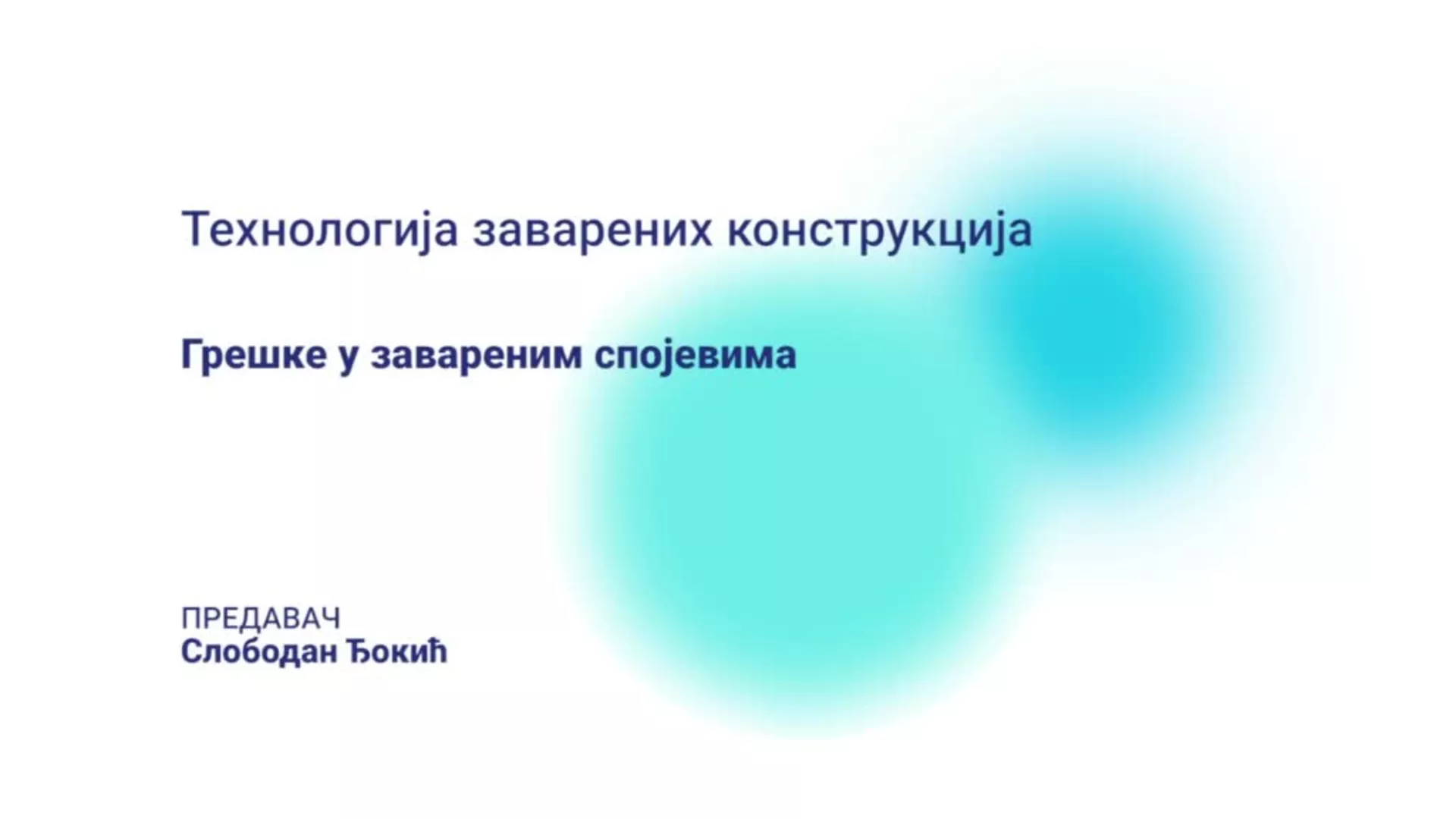 Технологија заварених конструкција

Грешке у завареним спојевима

ПРЕДАВАЧ
Слободан Ђокић